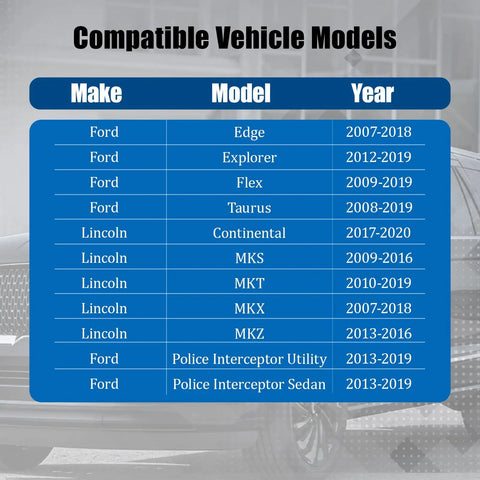 Compatible Vehicle Models

| Make | Model | Year |
|---|---|---|
| Ford | Edge | 2007-2018 |
| Ford | Explorer | 2012-2019 |
| Ford | Flex | 2009-2019 |
| Ford | Taurus | 2008-2019 |
| Lincoln | Continental | 2017-2020 |
| Lincoln | MKS | 2009-2016 |
| Lincoln | MKT | 2010-2019 |
| Lincoln | MKX | 2007-2018 |
| Lincoln | MKZ | 2013-2016 |
| Ford | Police Interceptor Utility | 2013-2019 |
| Ford | Police Interceptor Sedan | 2013-2019 |